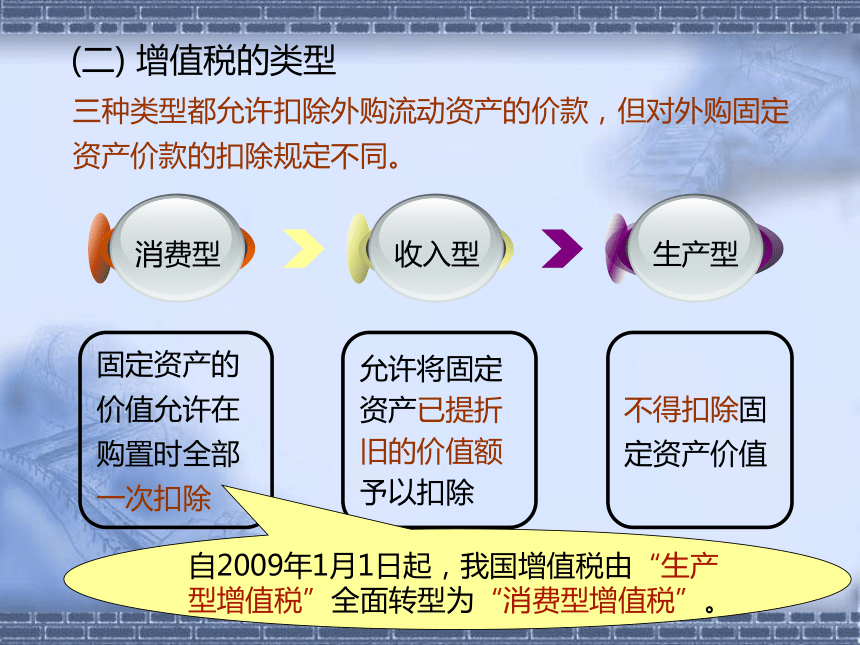 (二) 增值税的类型

三种类型都允许扣除外购流动资产的价款，但对外购固定资产价款的扣除规定不同。

消费型

收入型

生产型

固定资产的价值允许在购置时全部一次扣除

允许将固定资产已提折旧的价值额予以扣除

不得扣除固定资产价值

自2009年1月1日起，我国增值税由“生产型增值税”全面转型为“消费型增值税”。